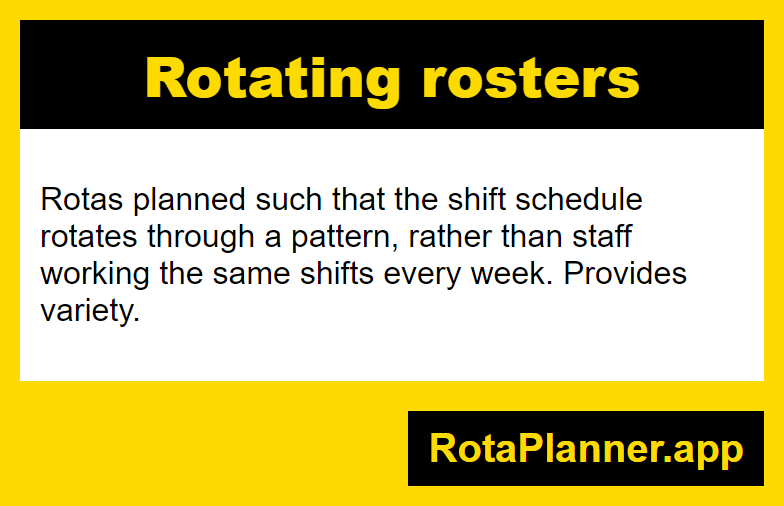 Rotating rosters

Rotas planned such that the shift schedule rotates through a pattern, rather than staff working the same shifts every week. Provides variety.

RotaPlanner.app